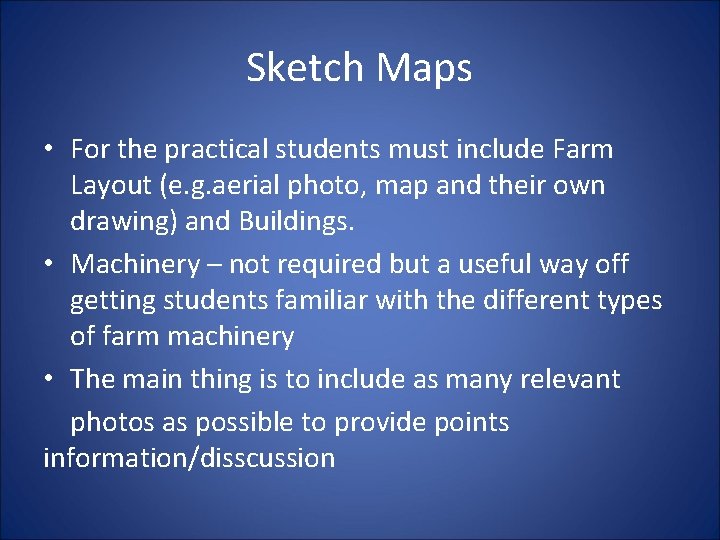 Sketch Maps

• For the practical students must include Farm Layout (e.g.aerial photo, map and their own drawing) and Buildings.
• Machinery – not required but a useful way off getting students familiar with the different types of farm machinery
• The main thing is to include as many relevant photos as possible to provide points information/disscussion